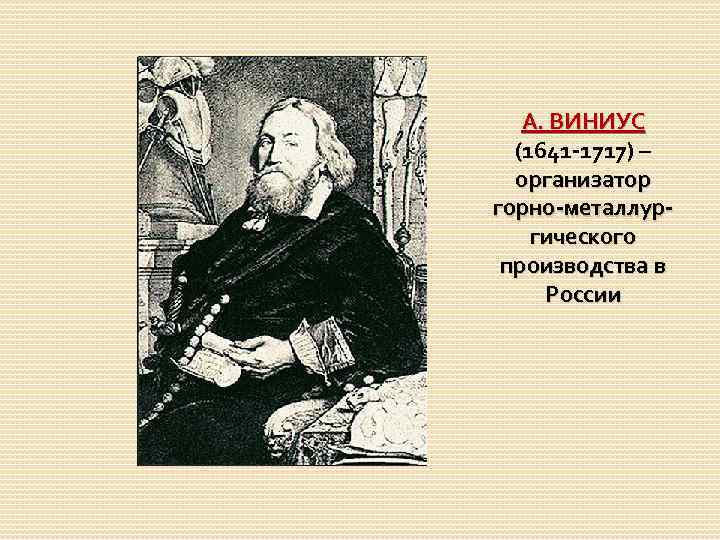 А. ВИНИУС (1641-1717) – организатор горно-металлургического производства в России